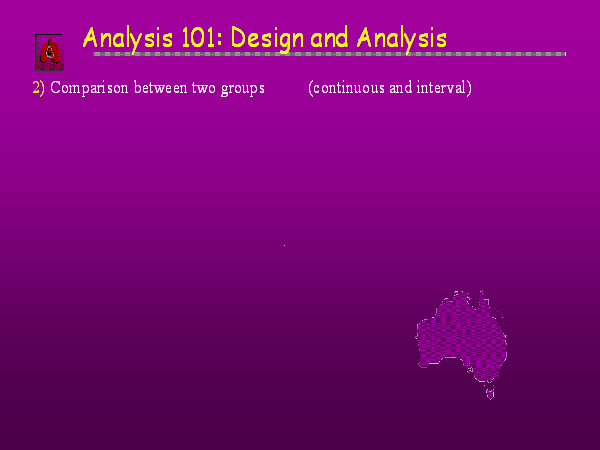 Analysis 101: Design and Analysis

2) Comparison between two groups (continuous and interval)